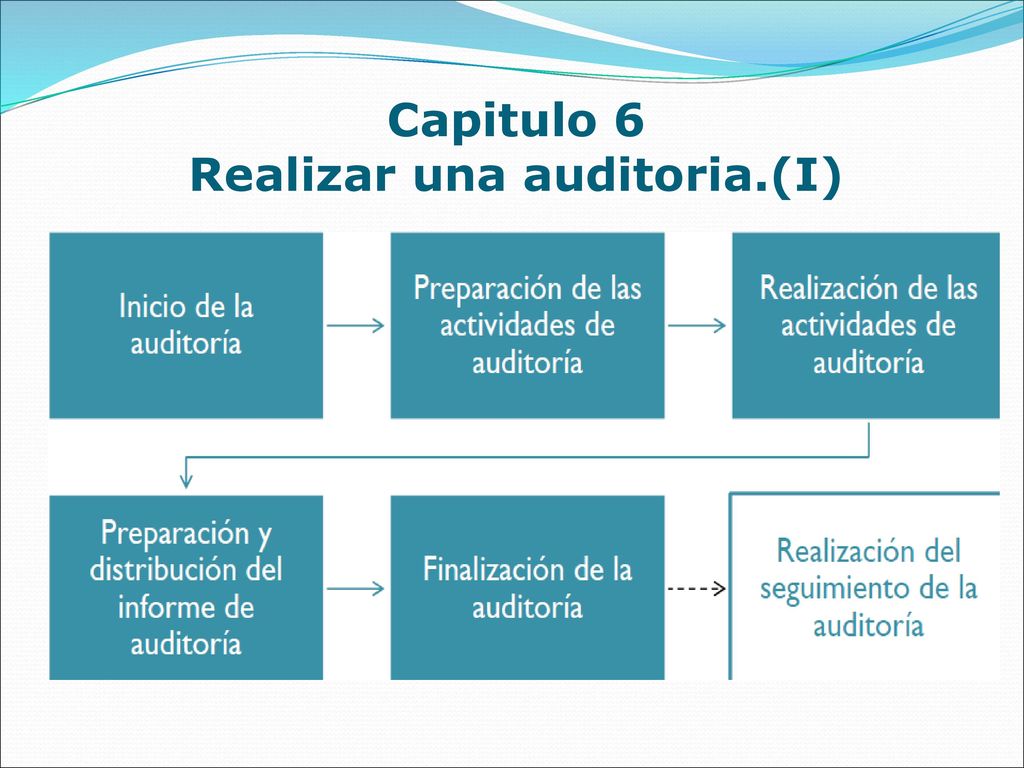 Capitulo 6
Realizar una auditoria.(I)

Inicio de la auditoría

Preparación de las actividades de auditoría

Realización de las actividades de auditoría

Preparación y distribución del informe de auditoría

Finalización de la auditoría

Realización del seguimiento de la auditoría